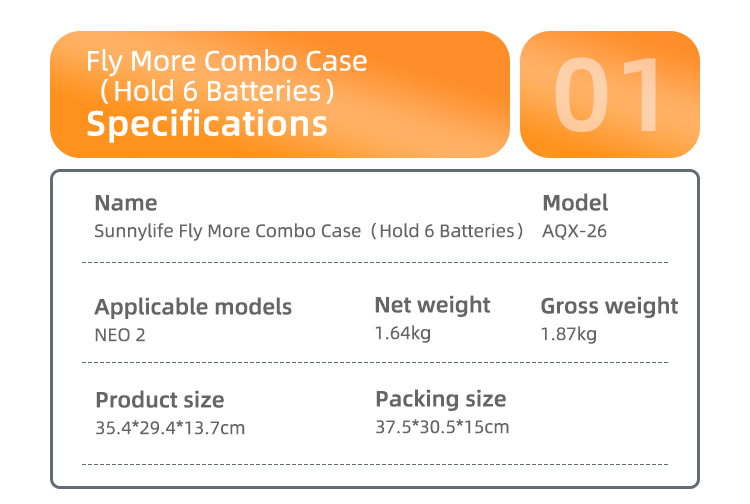 Fly More Combo Case
（Hold 6 Batteries）
Specifications

01

Name
Sunnylife Fly More Combo Case（Hold 6 Batteries）

Model
AQX-26

Applicable models
NEO 2

Net weight
1.64kg

Gross weight
1.87kg

Product size
35.4*29.4*13.7cm

Packing size
37.5*30.5*15cm